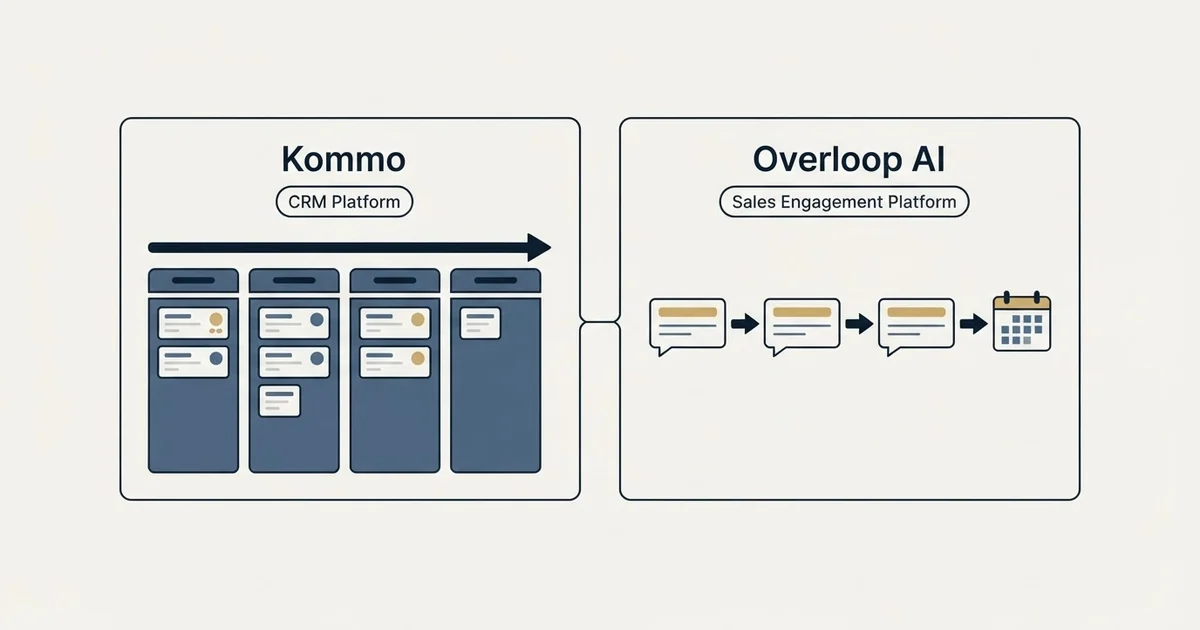 Kommo
CRM Platform

Overloop AI
Sales Engagement Platform